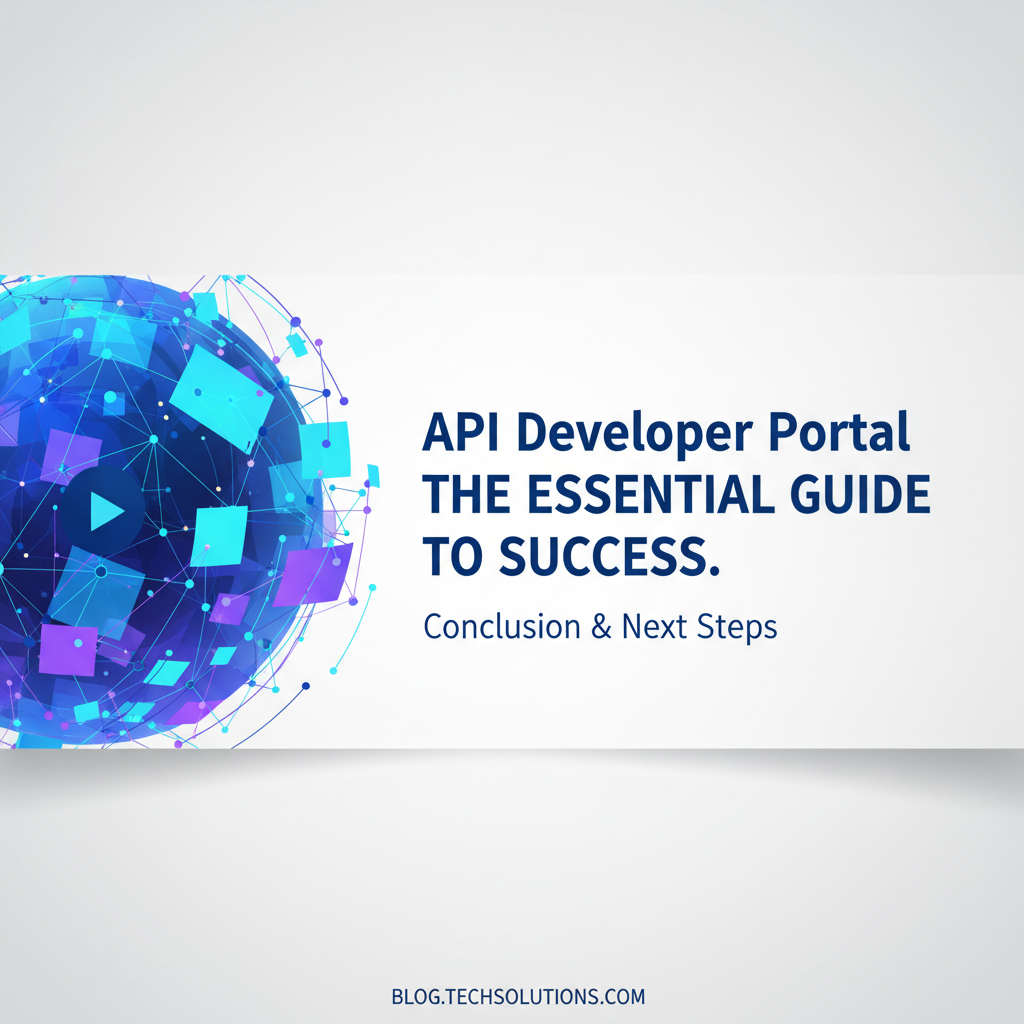 API Developer Portal
THE ESSENTIAL GUIDE TO SUCCESS.

Conclusion & Next Steps

BLOG.TECHSOLUTIONS.COM